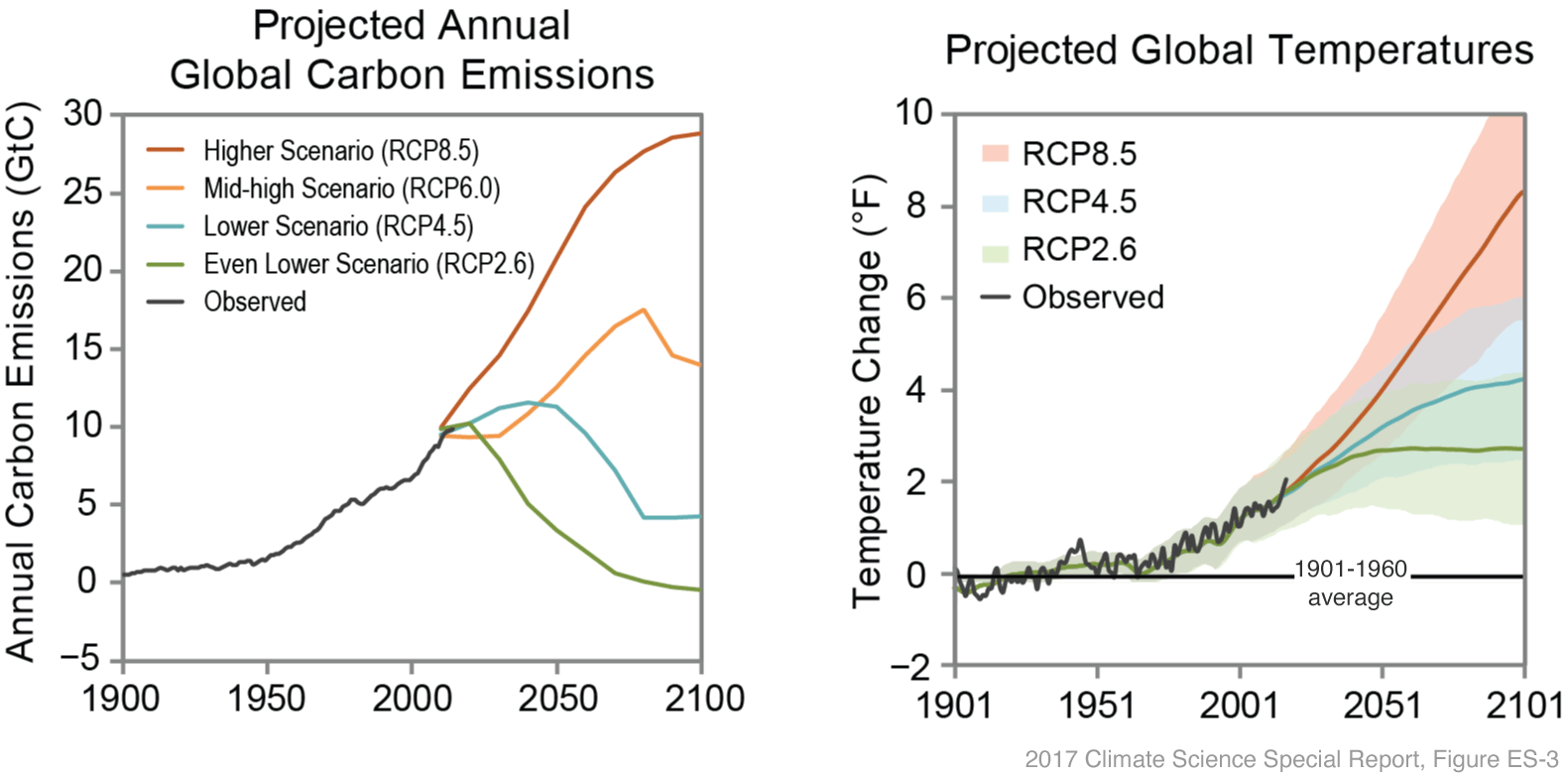 Projected Annual Global Carbon Emissions

Annual Carbon Emissions (GtC)

30
25
20
15
10
5
0
−5

Higher Scenario (RCP8.5)
Mid-high Scenario (RCP6.0)
Lower Scenario (RCP4.5)
Even Lower Scenario (RCP2.6)
Observed

1900 1950 2000 2050 2100

Projected Global Temperatures

Temperature Change (°F)

10
8
6
4
2
0
−2

RCP8.5
RCP4.5
RCP2.6
Observed

1901-1960 average

1901 1951 2001 2051 2101

2017 Climate Science Special Report, Figure ES-3